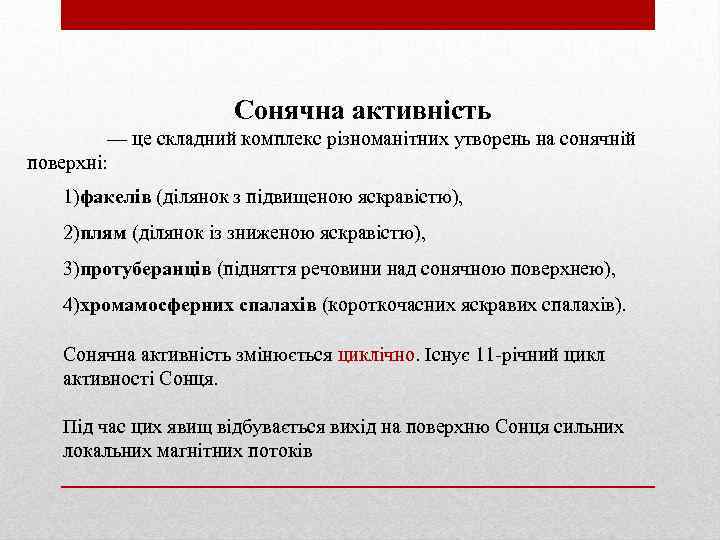 Сонячна активність

— це складний комплекс різноманітних утворень на сонячній поверхні:

1)факелів (ділянок з підвищеною яскравістю),

2)плям (ділянок із зниженою яскравістю),

3)протуберанців (підняття речовини над сонячною поверхнею),

4)хромамосферних спалахів (короткочасних яскравих спалахів).

Сонячна активність змінюється циклічно. Існує 11-річний цикл активності Сонця.

Під час цих явищ відбувається вихід на поверхню Сонця сильних локальних магнітних потоків